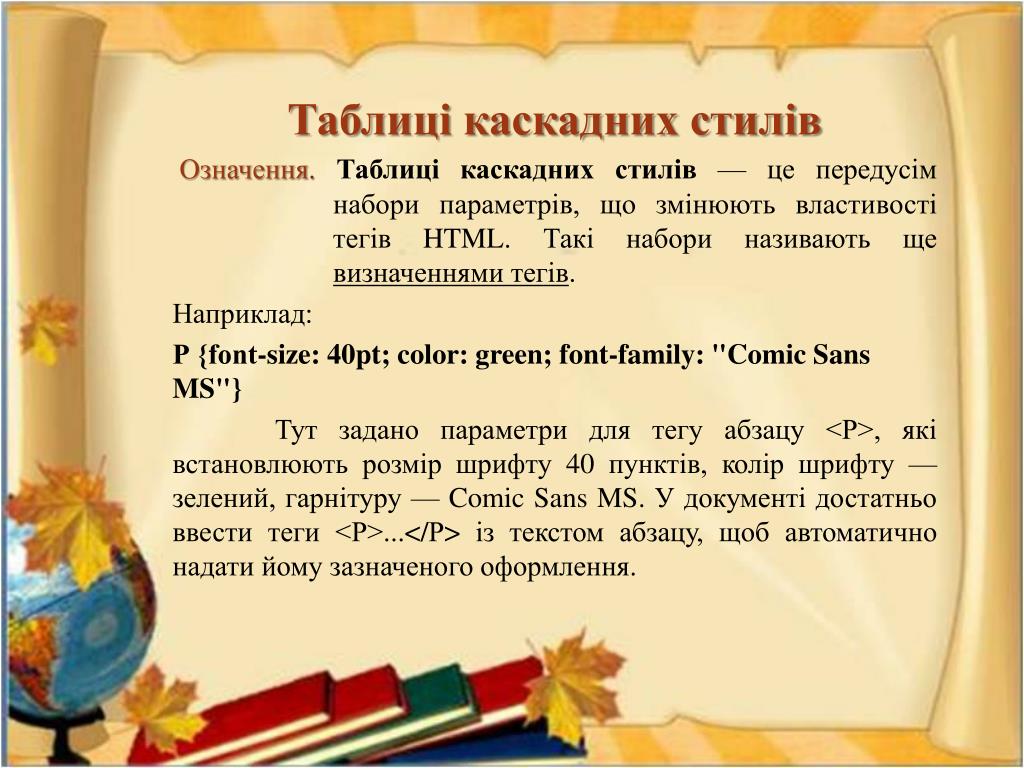 Таблиці каскадних стилів

Означення. Таблиці каскадних стилів — це передусім набори параметрів, що змінюють властивості тегів HTML. Такі набори називають ще визначеннями тегів.

Наприклад:

P {font-size: 40pt; color: green; font-family: "Comic Sans MS"}

Тут задано параметри для тегу абзацу <P>, які встановлюють розмір шрифту 40 пунктів, колір шрифту — зелений, гарнітуру — Comic Sans MS. У документі достатньо ввести теги <P>...</P> із текстом абзацу, щоб автоматично надати йому зазначеного оформлення.